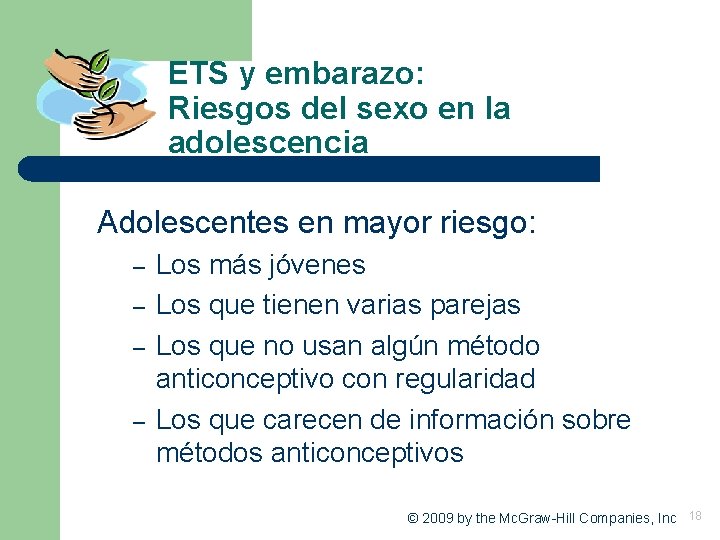 ETS y embarazo: Riesgos del sexo en la adolescencia

Adolescentes en mayor riesgo:
– Los más jóvenes
– Los que tienen varias parejas
– Los que no usan algún método anticonceptivo con regularidad
– Los que carecen de información sobre métodos anticonceptivos

© 2009 by the McGraw-Hill Companies, Inc 18